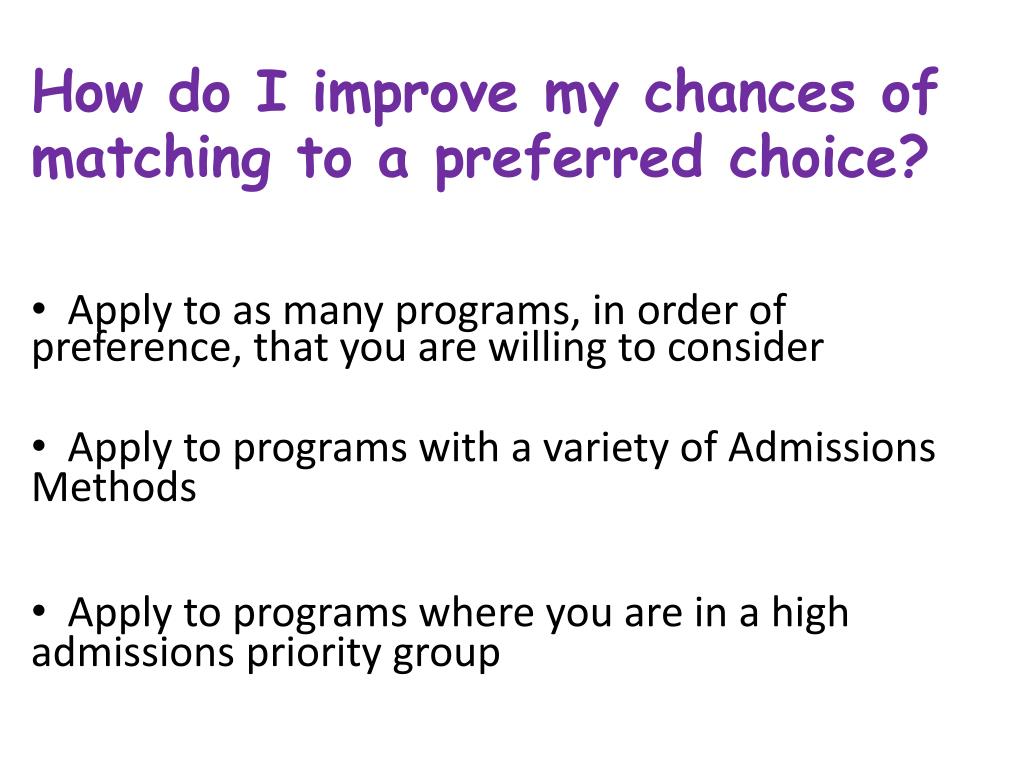 How do I improve my chances of matching to a preferred choice?

• Apply to as many programs, in order of preference, that you are willing to consider

• Apply to programs with a variety of Admissions Methods

• Apply to programs where you are in a high admissions priority group